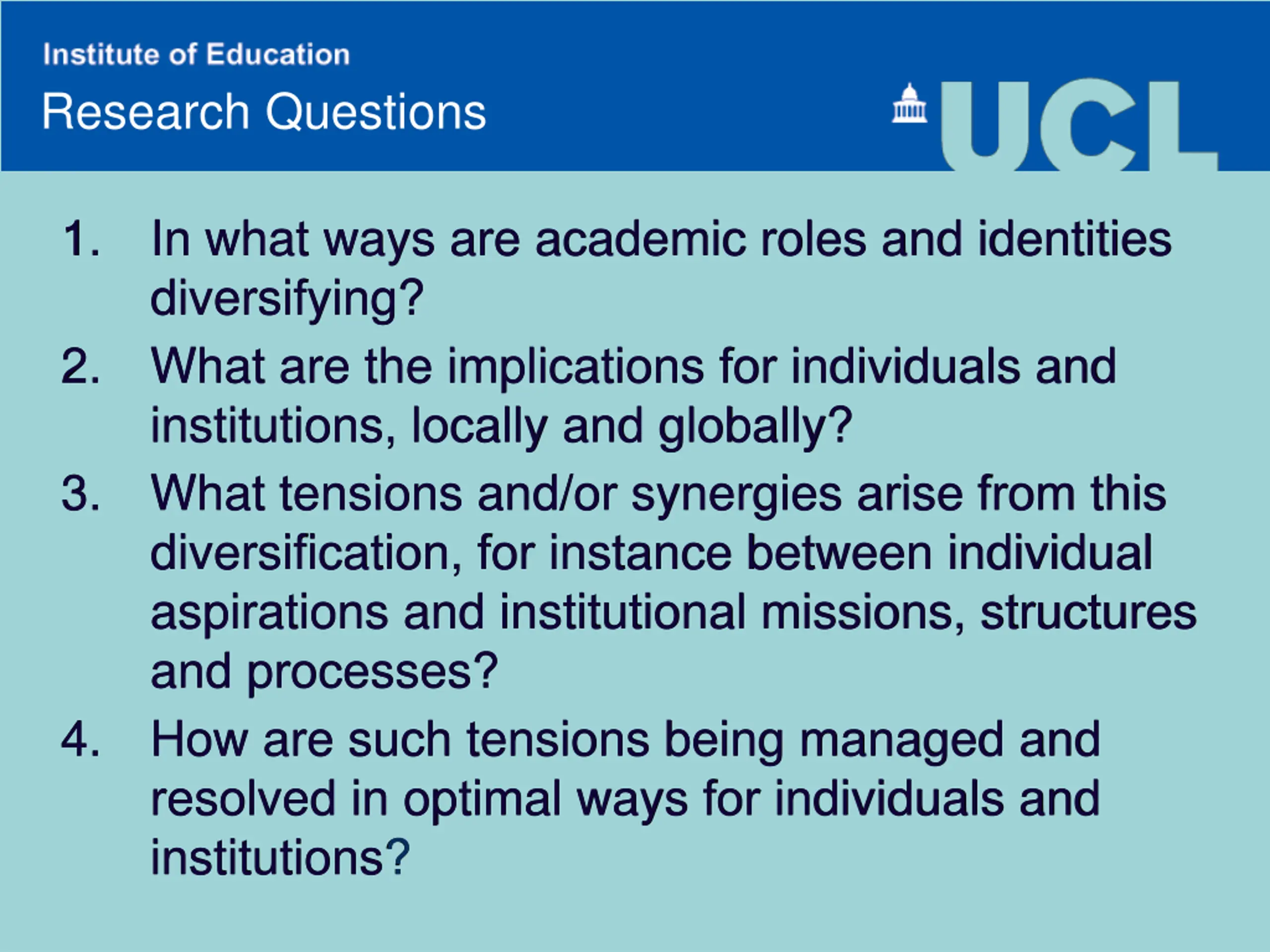 Institute of Education
Research Questions

UCL

1. In what ways are academic roles and identities diversifying?
2. What are the implications for individuals and institutions, locally and globally?
3. What tensions and/or synergies arise from this diversification, for instance between individual aspirations and institutional missions, structures and processes?
4. How are such tensions being managed and resolved in optimal ways for individuals and institutions?